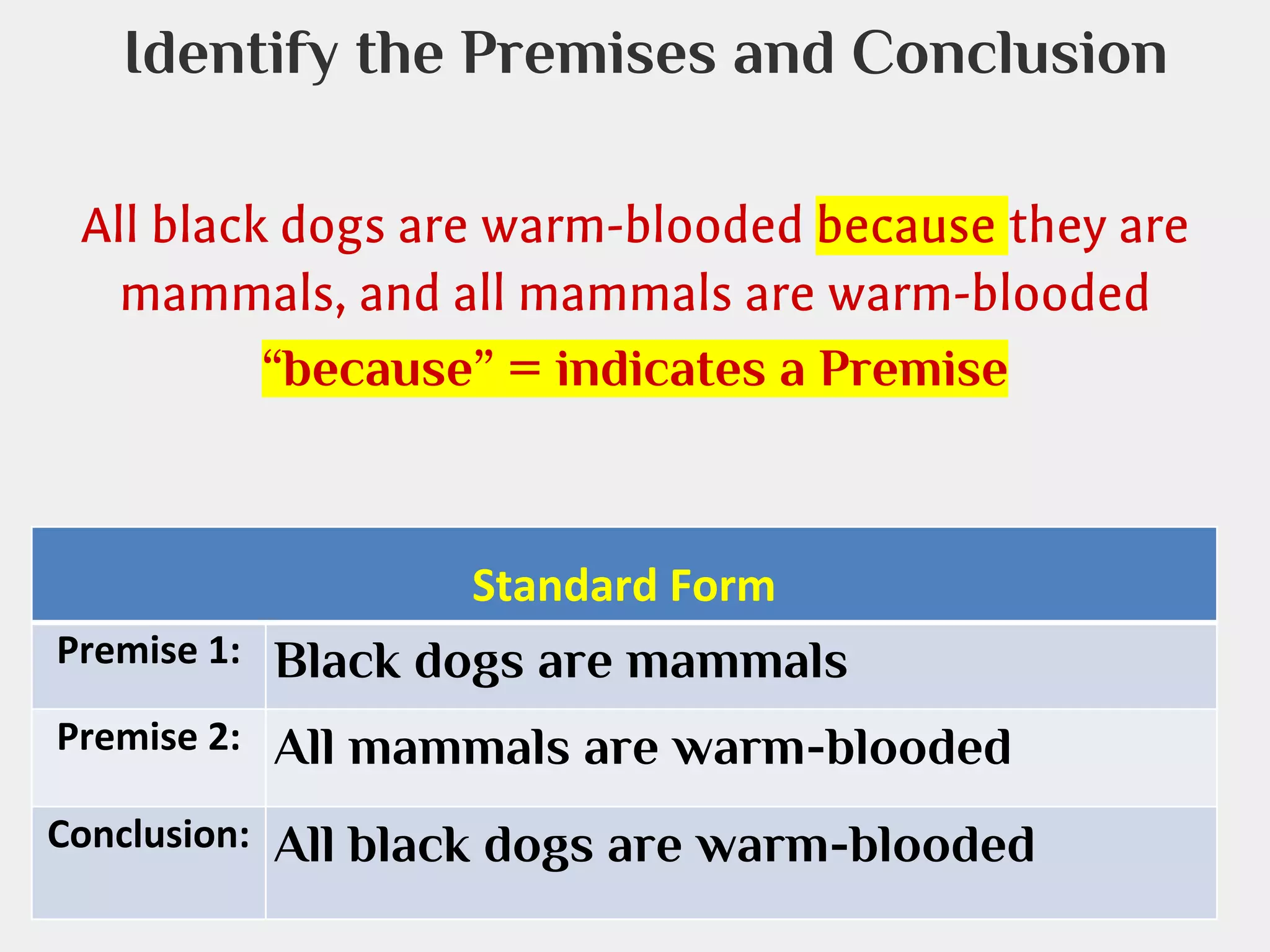 Identify the Premises and Conclusion

All black dogs are warm-blooded because they are mammals, and all mammals are warm-blooded

“because” = indicates a Premise

| Standard Form | |
|---|---|
| Premise 1: | Black dogs are mammals |
| Premise 2: | All mammals are warm-blooded |
| Conclusion: | All black dogs are warm-blooded |